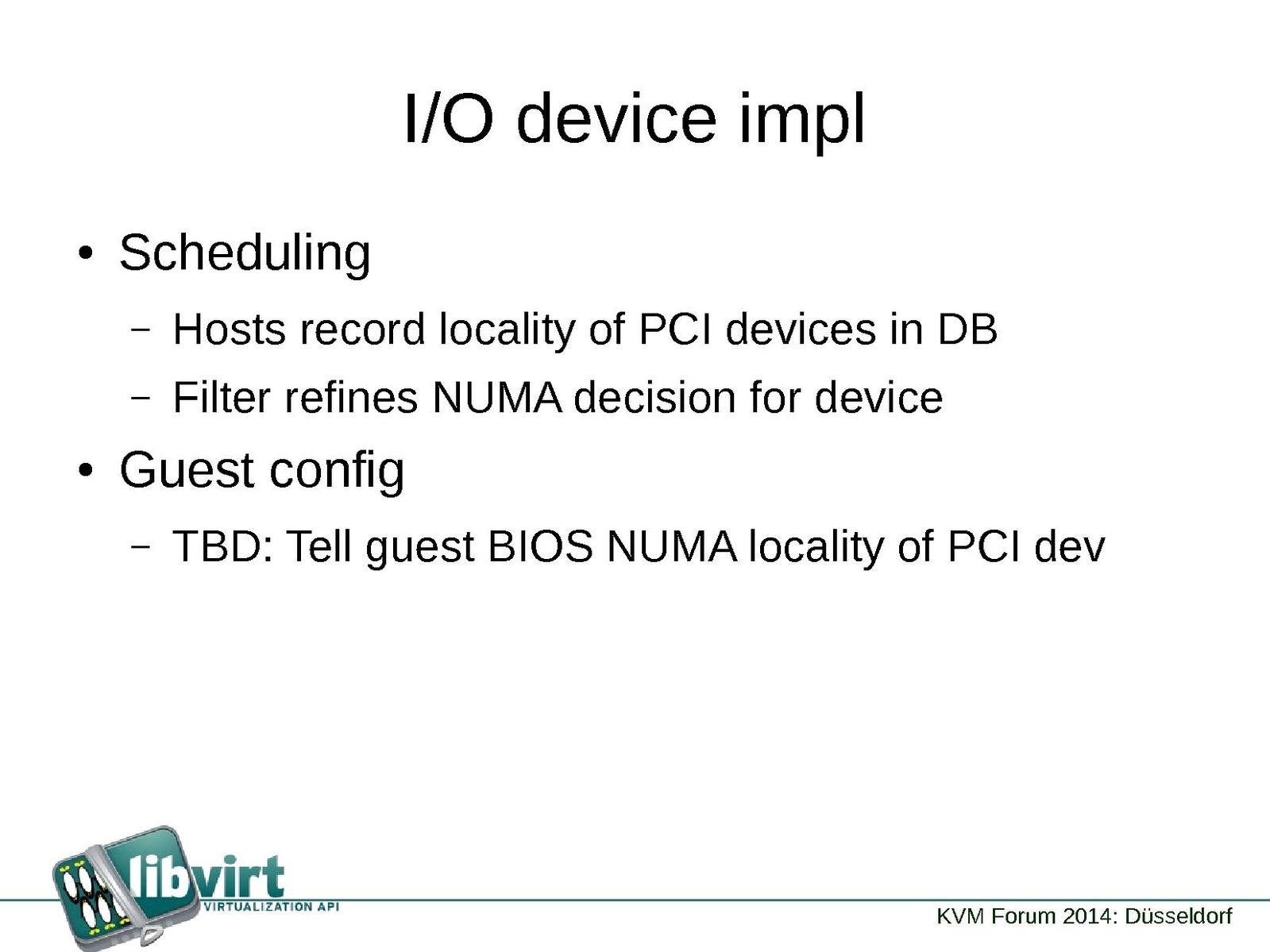 I/O device impl

• Scheduling

– Hosts record locality of PCI devices in DB

– Filter refines NUMA decision for device

• Guest config

– TBD: Tell guest BIOS NUMA locality of PCI dev

libvirt
VIRTUALIZATION API

KVM Forum 2014: Düsseldorf